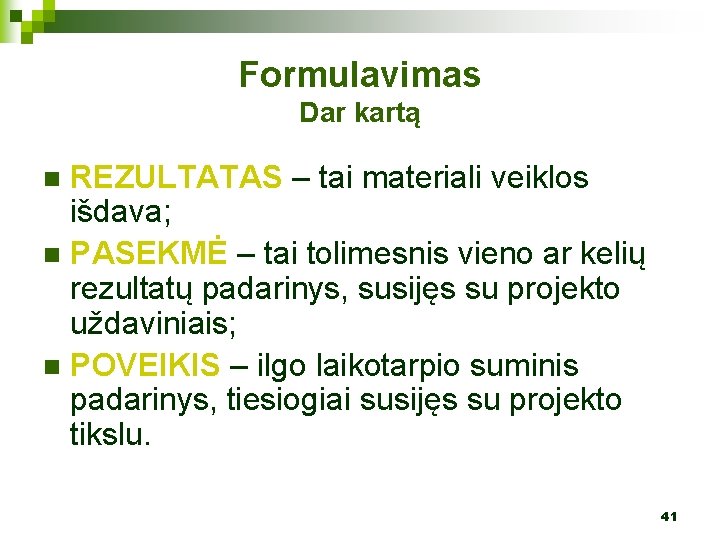 Formulavimas
Dar kartą

REZULTATAS – tai materiali veiklos išdava;

PASEKMĖ – tai tolimesnis vieno ar kelių rezultatų padarinys, susijęs su projekto uždaviniais;

POVEIKIS – ilgo laikotarpio suminis padarinys, tiesiogiai susijęs su projekto tikslu.

41